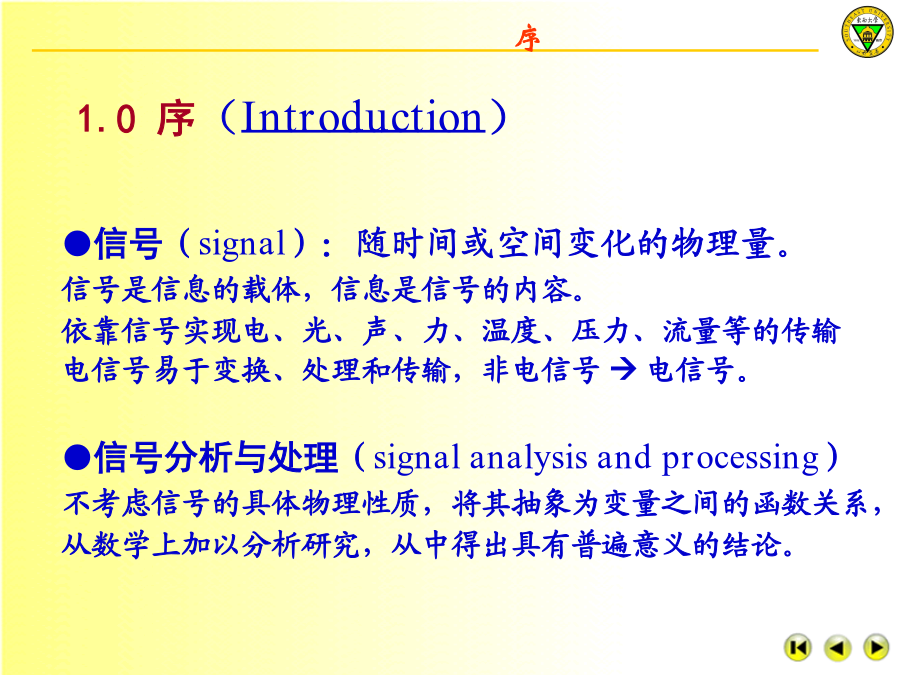 序

1.0 序（Introduction）

●信号（signal）：随时间或空间变化的物理量。
信号是信息的载体，信息是信号的内容。
依靠信号实现电、光、声、力、温度、压力、流量等的传输
电信号易于变换、处理和传输，非电信号 → 电信号。

●信号分析与处理（signal analysis and processing）
不考虑信号的具体物理性质，将其抽象为变量之间的函数关系，从数学上加以分析研究，从中得出具有普遍意义的结论。